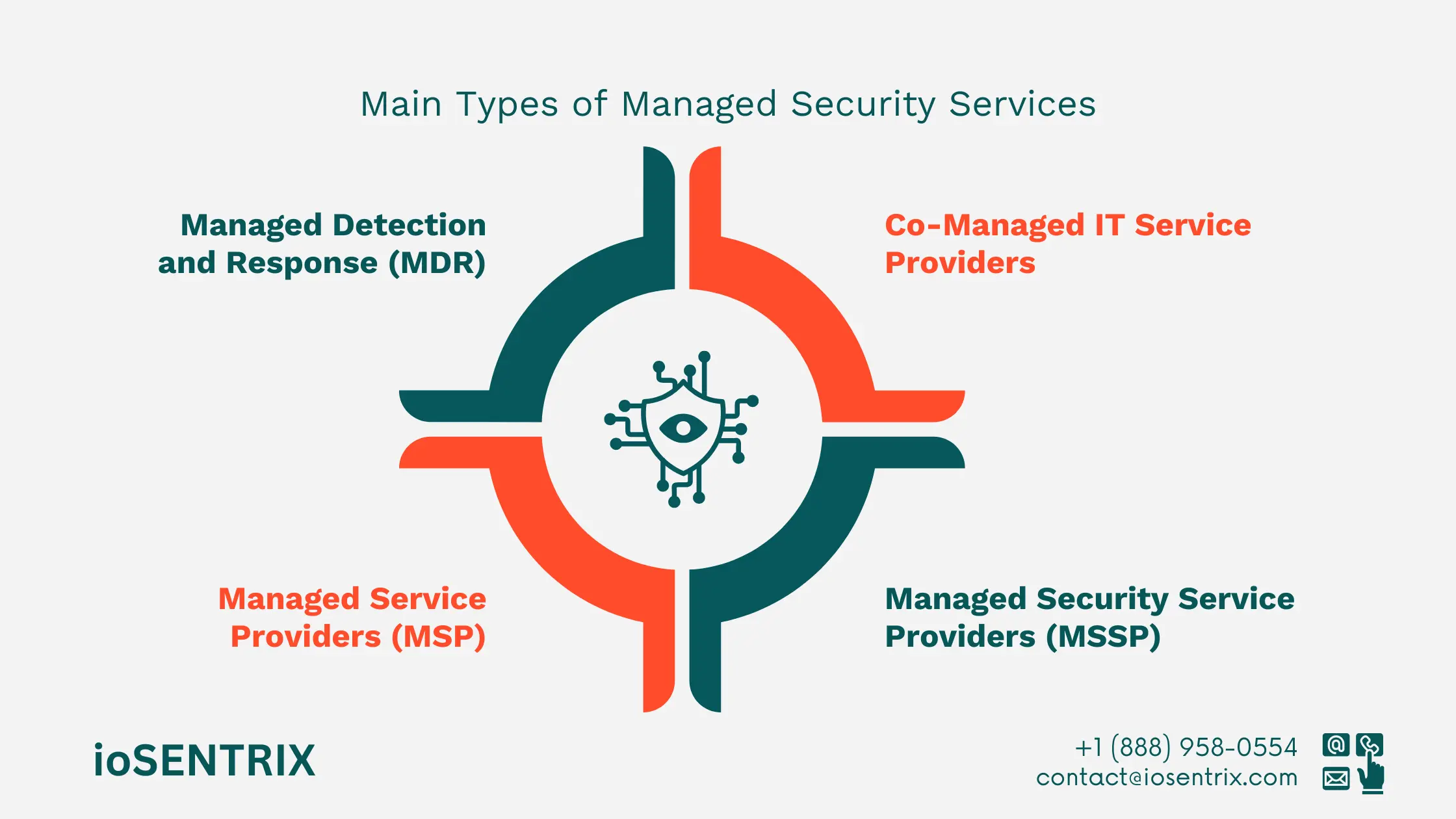 Main Types of Managed Security Services

Managed Detection and Response (MDR)

Co-Managed IT Service Providers

Managed Service Providers (MSP)

Managed Security Service Providers (MSSP)

ioSENTRIX

+1 (888) 958-0554
contact@iosentrix.com